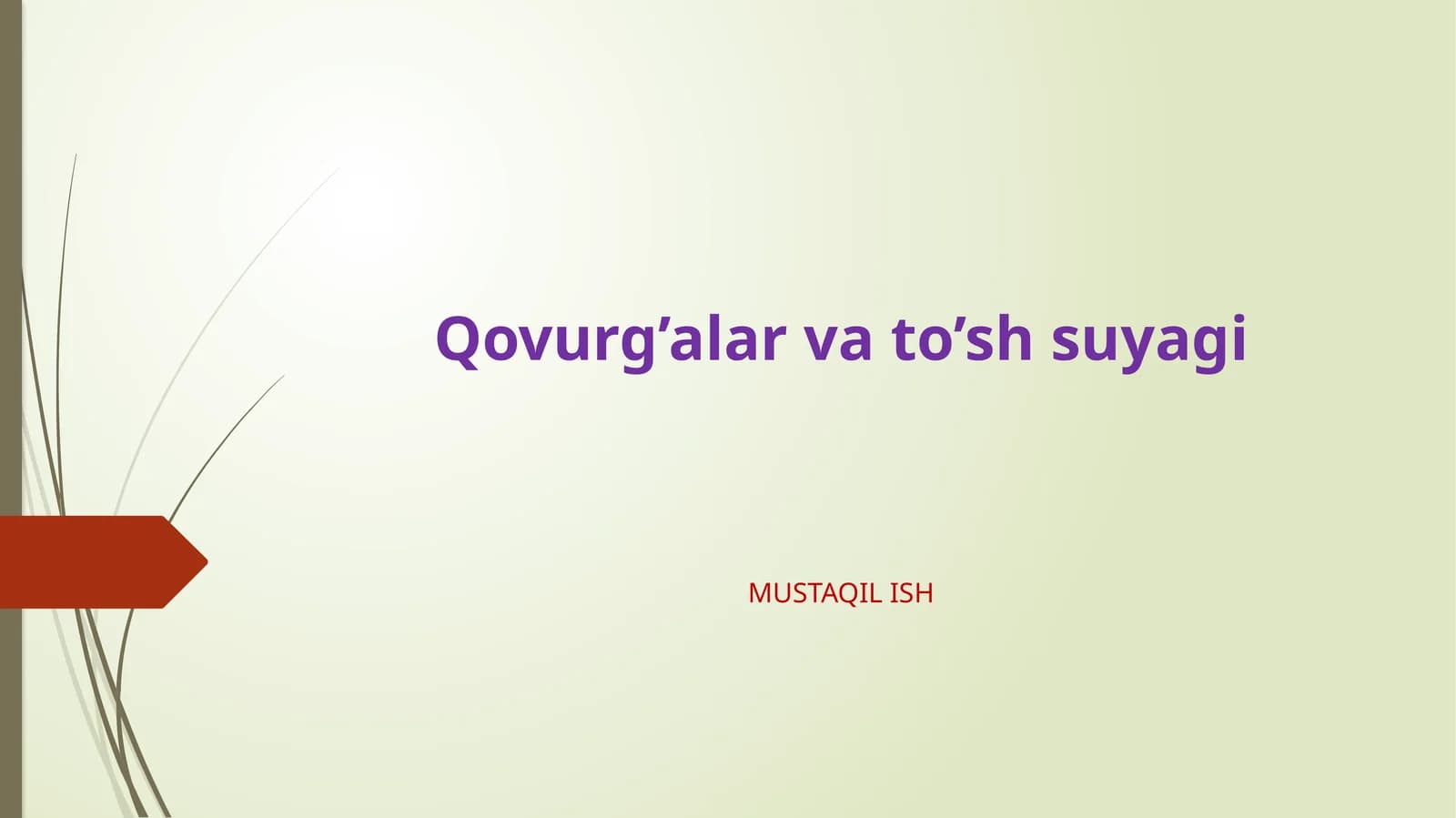 Qovurg’alar va to’sh suyagi

MUSTAQIL ISH